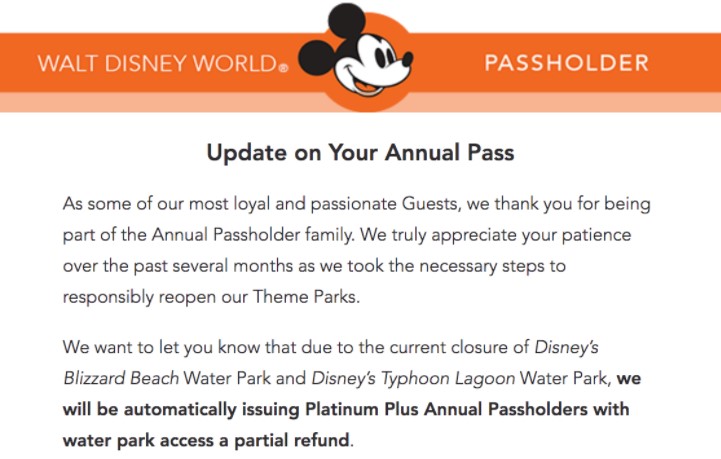 WALT DISNEY WORLD® PASSHOLDER

Update on Your Annual Pass

As some of our most loyal and passionate Guests, we thank you for being part of the Annual Passholder family. We truly appreciate your patience over the past several months as we took the necessary steps to responsibly reopen our Theme Parks.

We want to let you know that due to the current closure of Disney's Blizzard Beach Water Park and Disney's Typhoon Lagoon Water Park, we will be automatically issuing Platinum Plus Annual Passholders with water park access a partial refund.